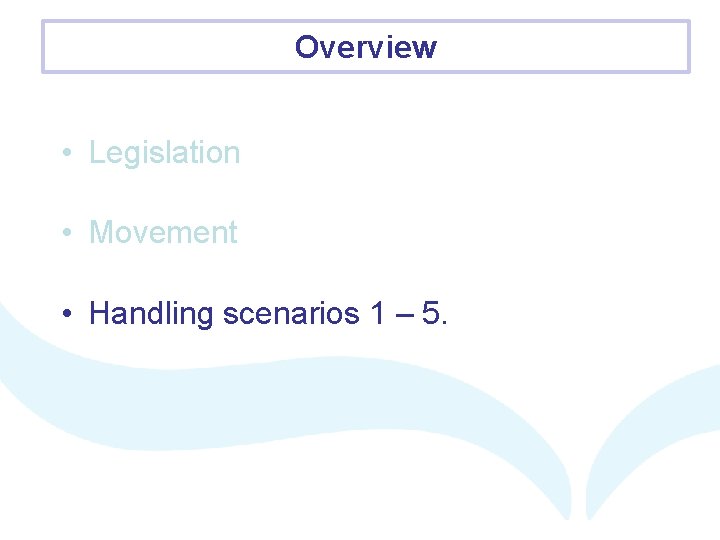 Overview

• Legislation

• Movement

• Handling scenarios 1 – 5.